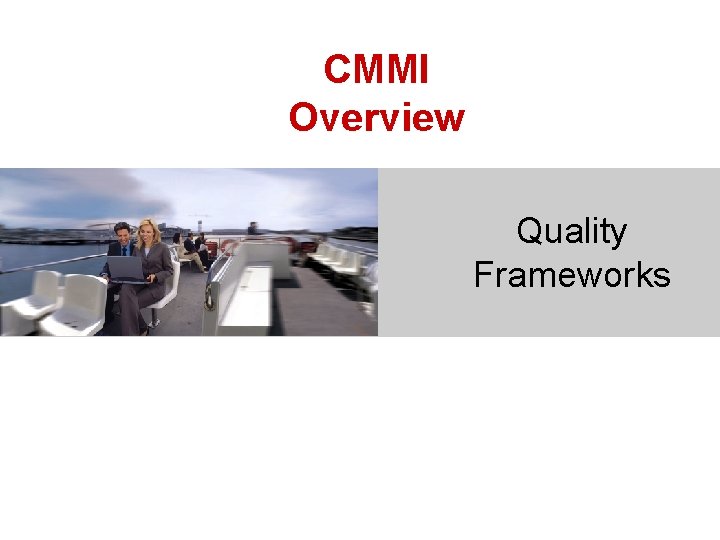 CMMI
Overview

Quality
Frameworks